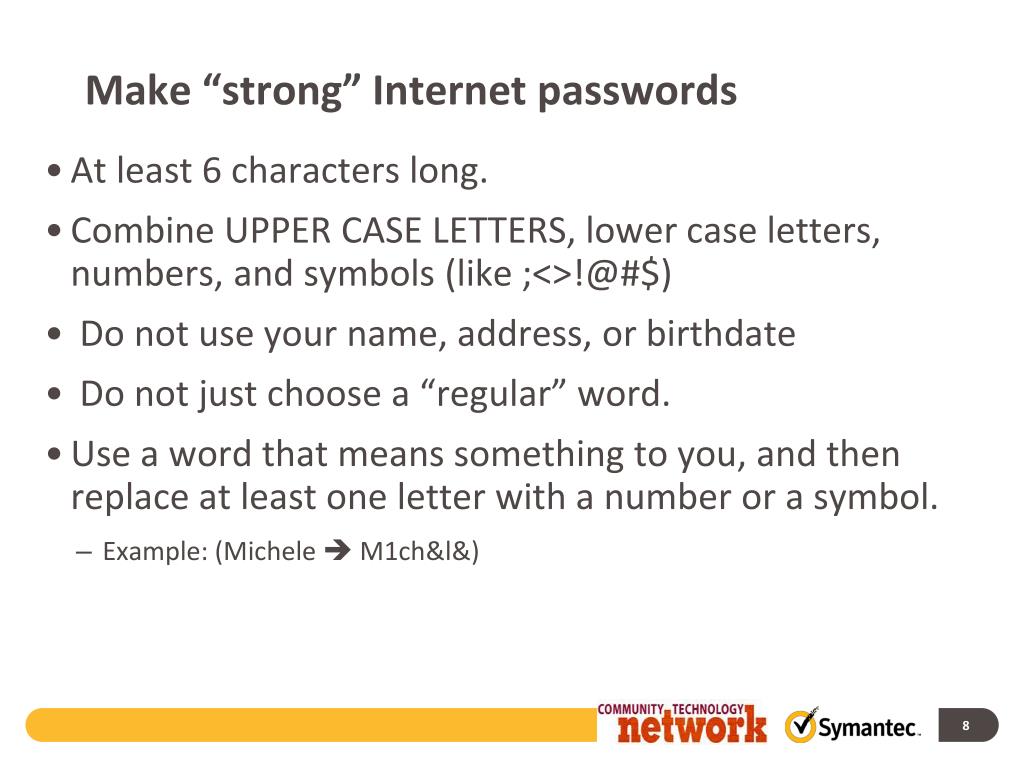 Make “strong” Internet passwords

• At least 6 characters long.

• Combine UPPER CASE LETTERS, lower case letters, numbers, and symbols (like ;<>!@#$)

• Do not use your name, address, or birthdate

• Do not just choose a “regular” word.

• Use a word that means something to you, and then replace at least one letter with a number or a symbol.

– Example: (Michele ➔ M1ch&l&)

COMMUNITY TECHNOLOGY network

Symantec.

8